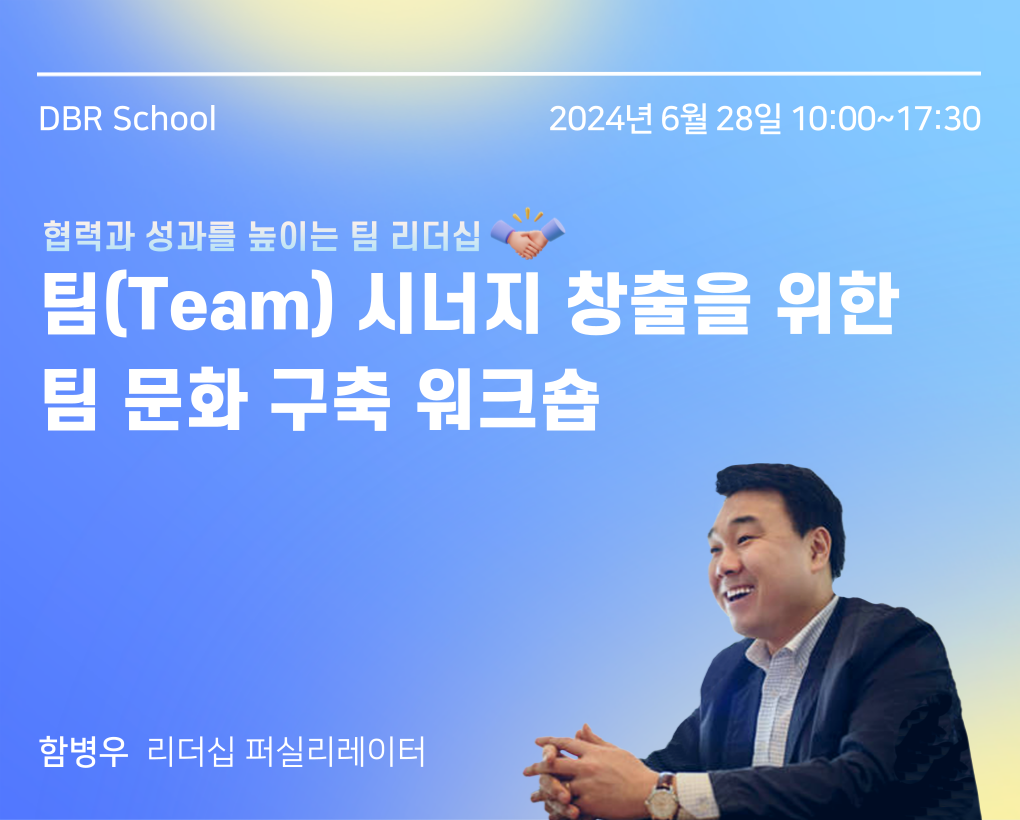 DBR School

2024년 6월 28일 10:00~17:30

협력과 성과를 높이는 팀 리더십

팀(Team) 시너지 창출을 위한 팀 문화 구축 워크숍

함병우 리더십 퍼실리레이터